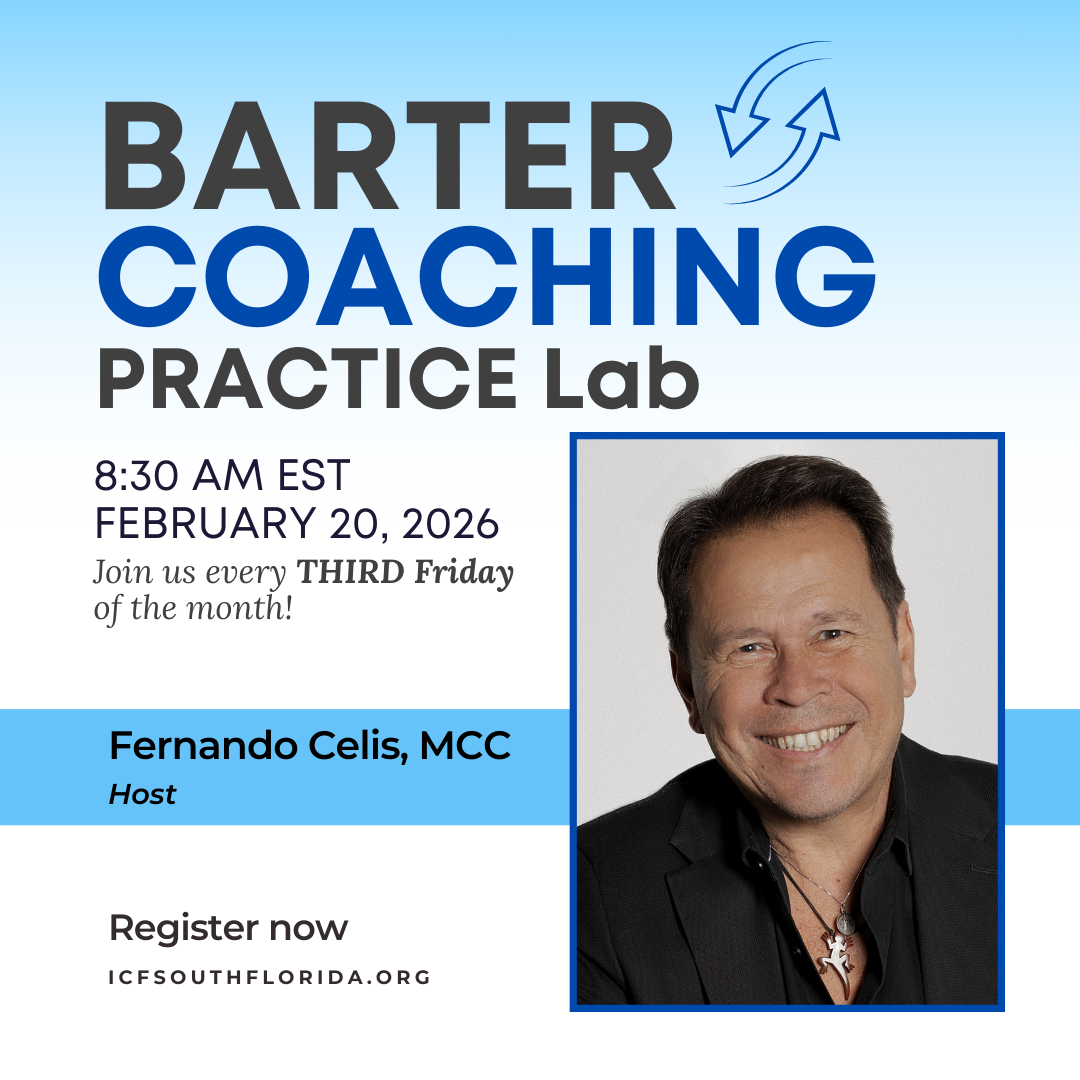 BARTER
COACHING
PRACTICE Lab

8:30 AM EST
FEBRUARY 20, 2026
Join us every THIRD Friday of the month!

Fernando Celis, MCC
Host

Register now
ICFSOUTHFLORIDA.ORG